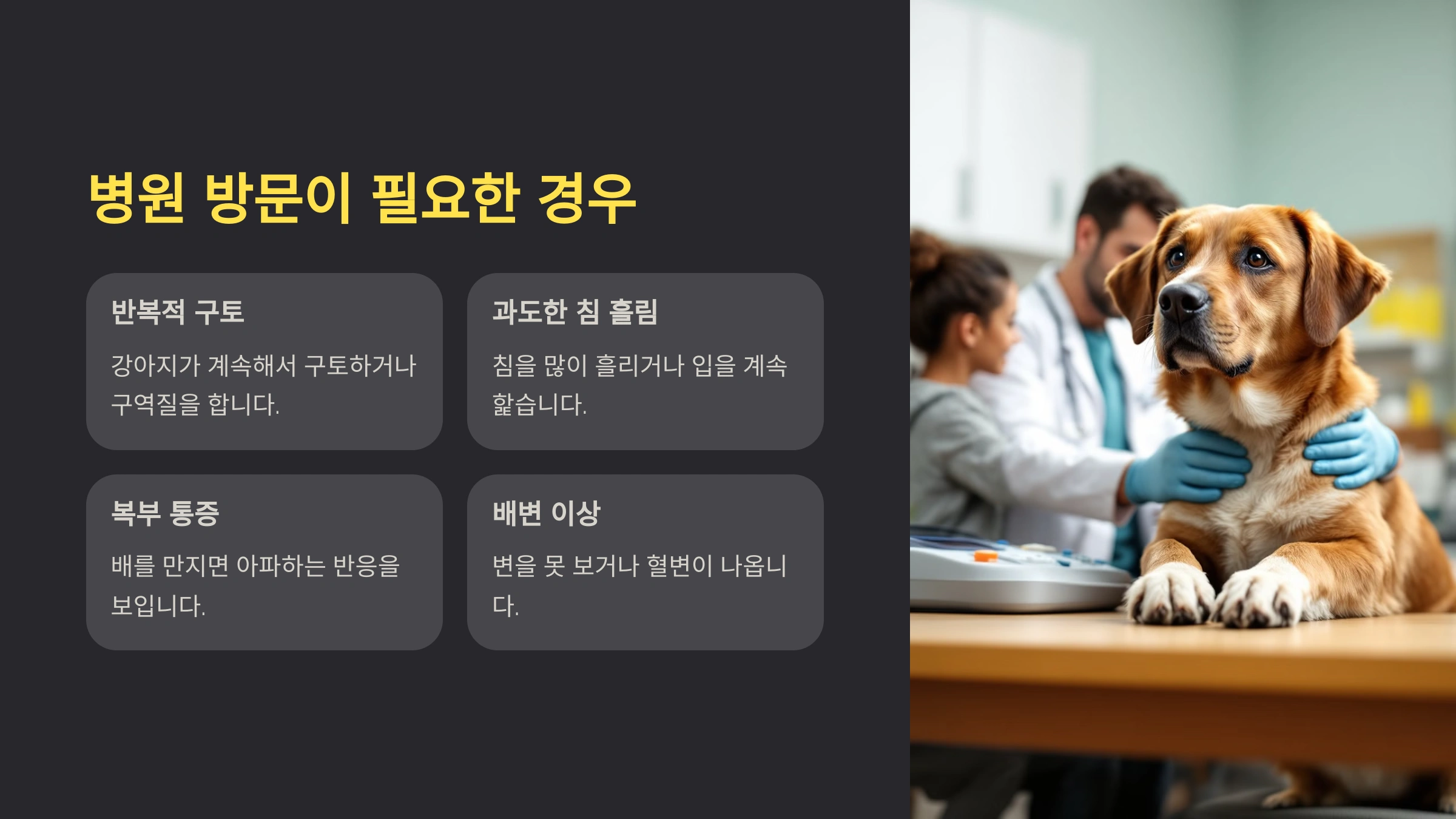 병원 방문이 필요한 경우

반복적 구토

강아지가 계속해서 구토하거나 구역질을 합니다.

과도한 침 흘림

침을 많이 흘리거나 입을 계속 핥습니다.

복부 통증

배를 만지면 아파하는 반응을 보입니다.

배변 이상

변을 못 보거나 혈변이 나옵니다.